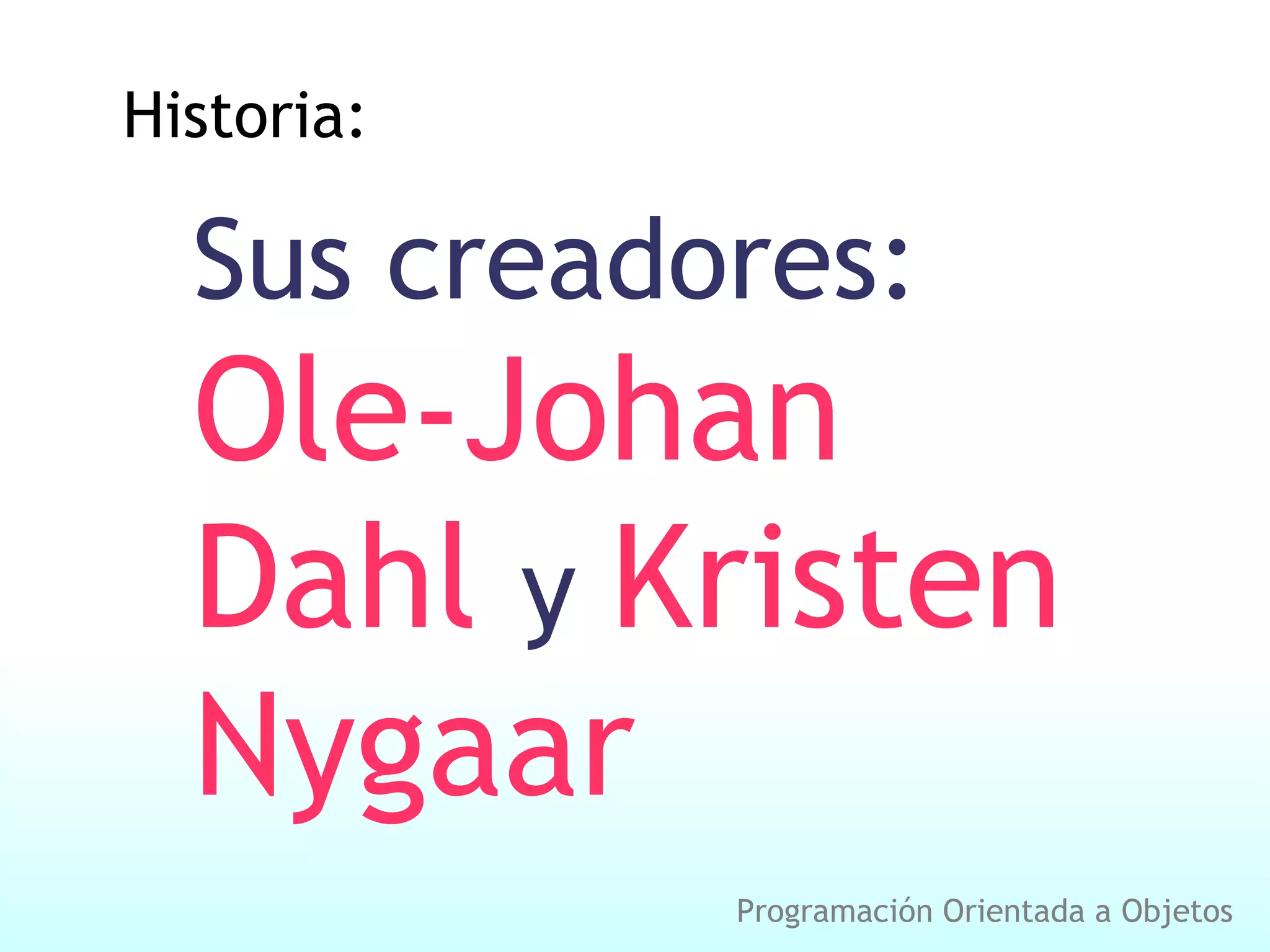 Historia:

Sus creadores:
Ole-Johan Dahl y Kristen Nygaar

Programación Orientada a Objetos